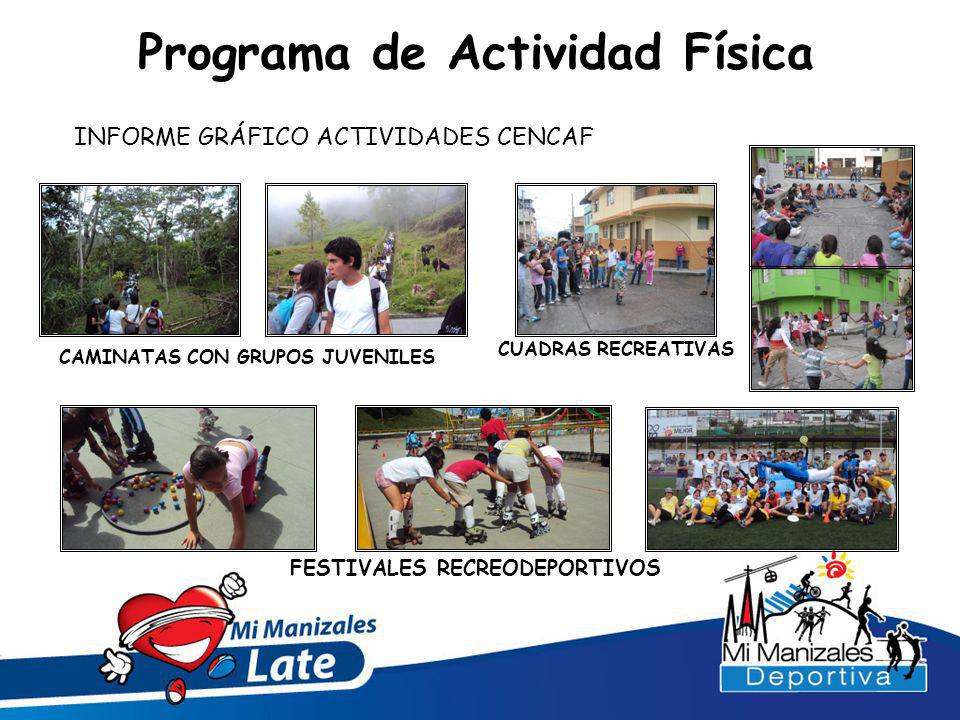 Programa de Actividad Física

INFORME GRÁFICO ACTIVIDADES CENCAF

CAMINATAS CON GRUPOS JUVENILES

CUADRAS RECREATIVAS

FESTIVALES RECREODEPORTIVOS

Mi Manizales Late

Mi Manizales Deportiva